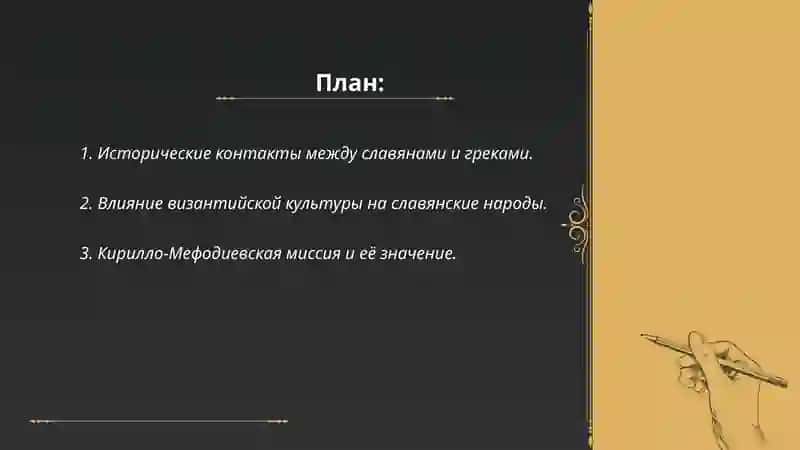 План:

1. Исторические контакты между славянами и греками.

2. Влияние византийской культуры на славянские народы.

3. Кирилло-Мефодиевская миссия и её значение.